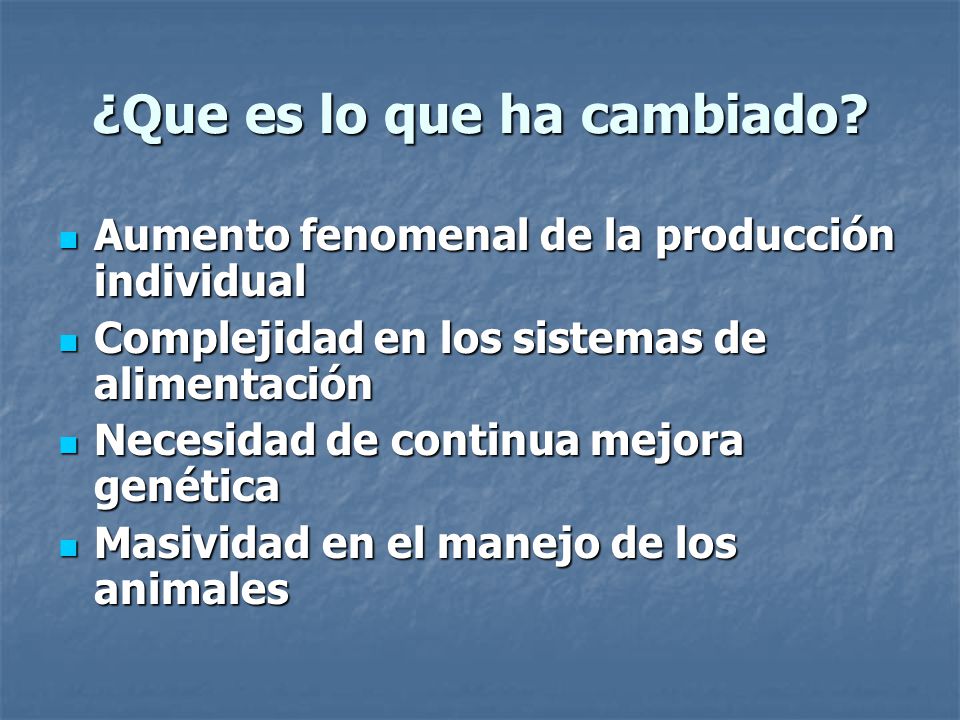 ¿Que es lo que ha cambiado?

- Aumento fenomenal de la producción individual
- Complejidad en los sistemas de alimentación
- Necesidad de continua mejora genética
- Masividad en el manejo de los animales